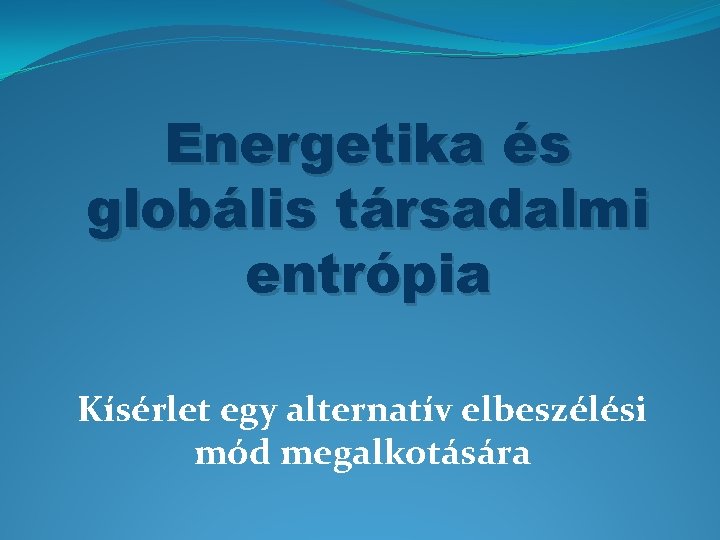 Energetika és globális társadalmi entrópia

Kísérlet egy alternatív elbeszélési mód megalkotására